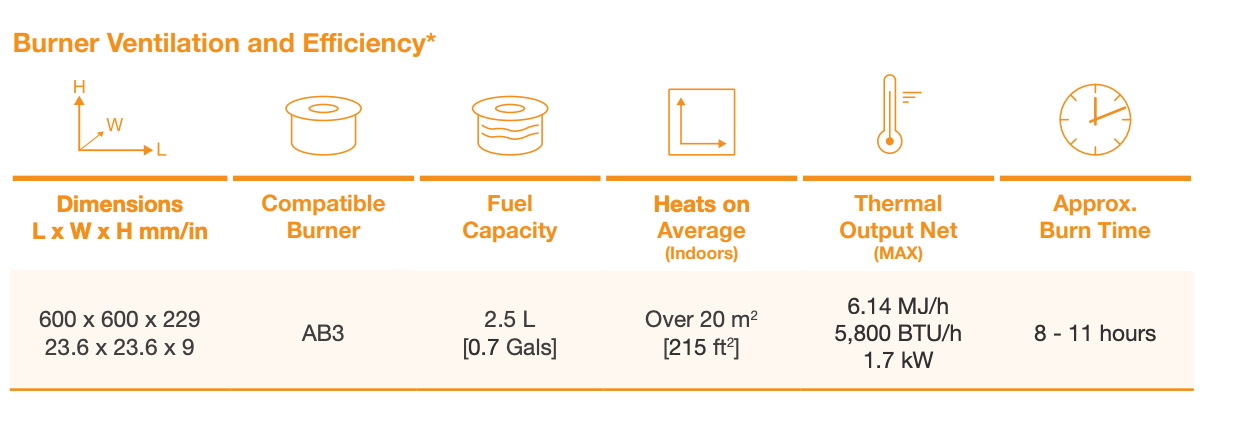 Burner Ventilation and Efficiency*

H
W
L

| Dimensions L x W x H mm/in | Compatible Burner | Fuel Capacity | Heats on Average (Indoors) | Thermal Output Net (MAX) | Approx. Burn Time |
|---|---|---|---|---|---|
| 600 x 600 x 229 23.6 x 23.6 x 9 | AB3 | 2.5 L [0.7 Gals] | Over 20 $m^2$ [215 $ft^2$] | 6.14 MJ/h 5,800 BTU/h 1.7 kW | 8 - 11 hours |